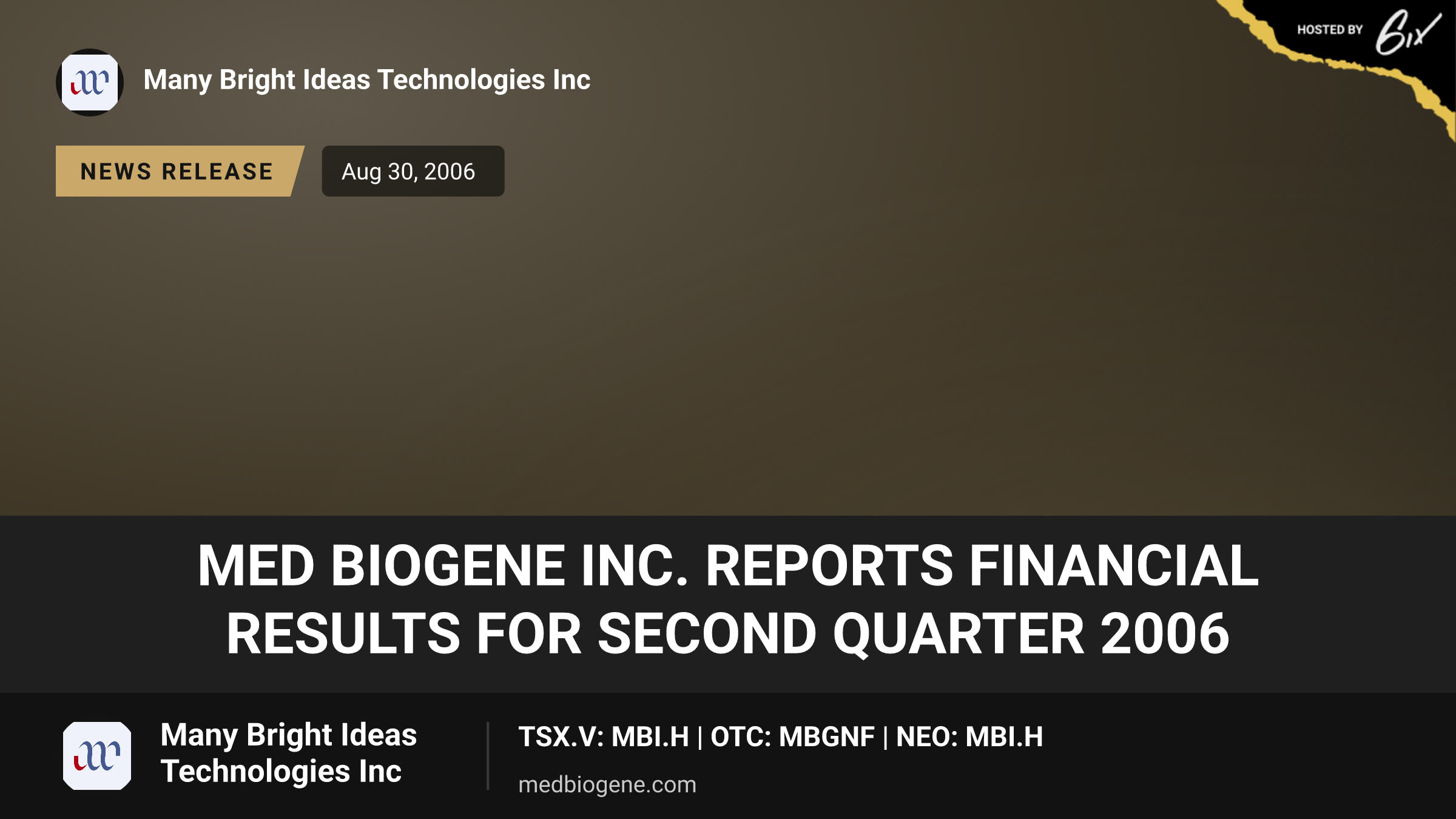 HOSTED BY 6ix

Many Bright Ideas Technologies Inc

NEWS RELEASE

Aug 30, 2006

MED BIOGENE INC. REPORTS FINANCIAL RESULTS FOR SECOND QUARTER 2006

Many Bright Ideas Technologies Inc

TSX.V: MBI.H | OTC: MBGNF | NEO: MBI.H

medbiogene.com